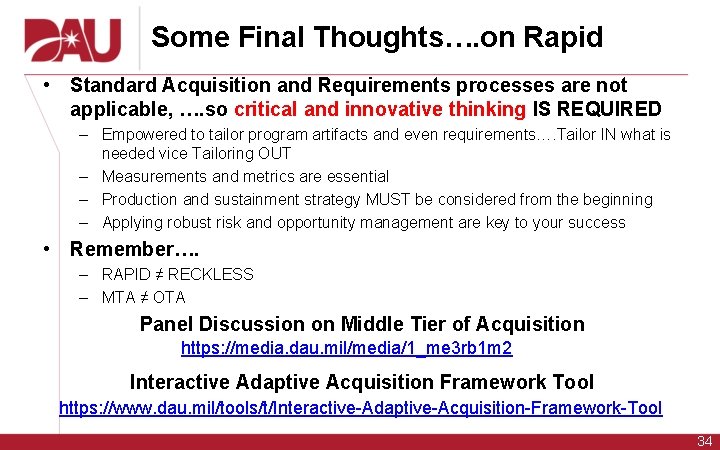 DAU

Some Final Thoughts….on Rapid

• Standard Acquisition and Requirements processes are not applicable, ….so critical and innovative thinking IS REQUIRED
– Empowered to tailor program artifacts and even requirements….Tailor IN what is needed vice Tailoring OUT
– Measurements and metrics are essential
– Production and sustainment strategy MUST be considered from the beginning
– Applying robust risk and opportunity management are key to your success

• Remember….
– RAPID ≠ RECKLESS
– MTA ≠ OTA

Panel Discussion on Middle Tier of Acquisition
https://media.dau.mil/media/1_me3rb1m2

Interactive Adaptive Acquisition Framework Tool
https://www.dau.mil/tools/t/Interactive-Adaptive-Acquisition-Framework-Tool

34